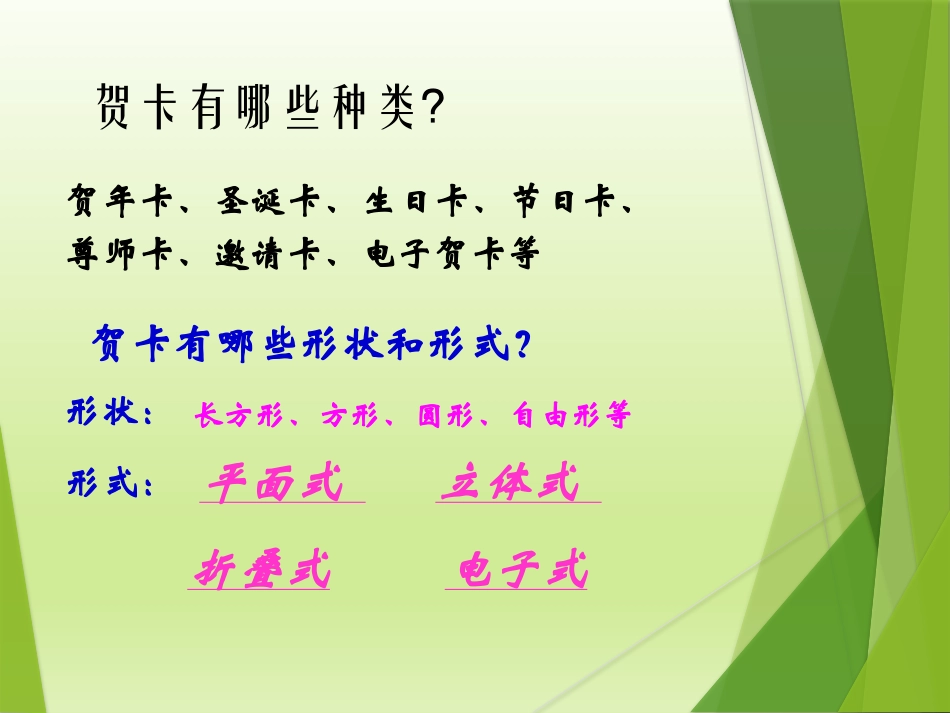 贺卡有哪些种类?

贺年卡、圣诞卡、生日卡、节日卡、尊师卡、邀请卡、电子贺卡等

贺卡有哪些形状和形式?

形状: 长方形、方形、圆形、自由形等

形式: 平面式 立体式

折叠式 电子式